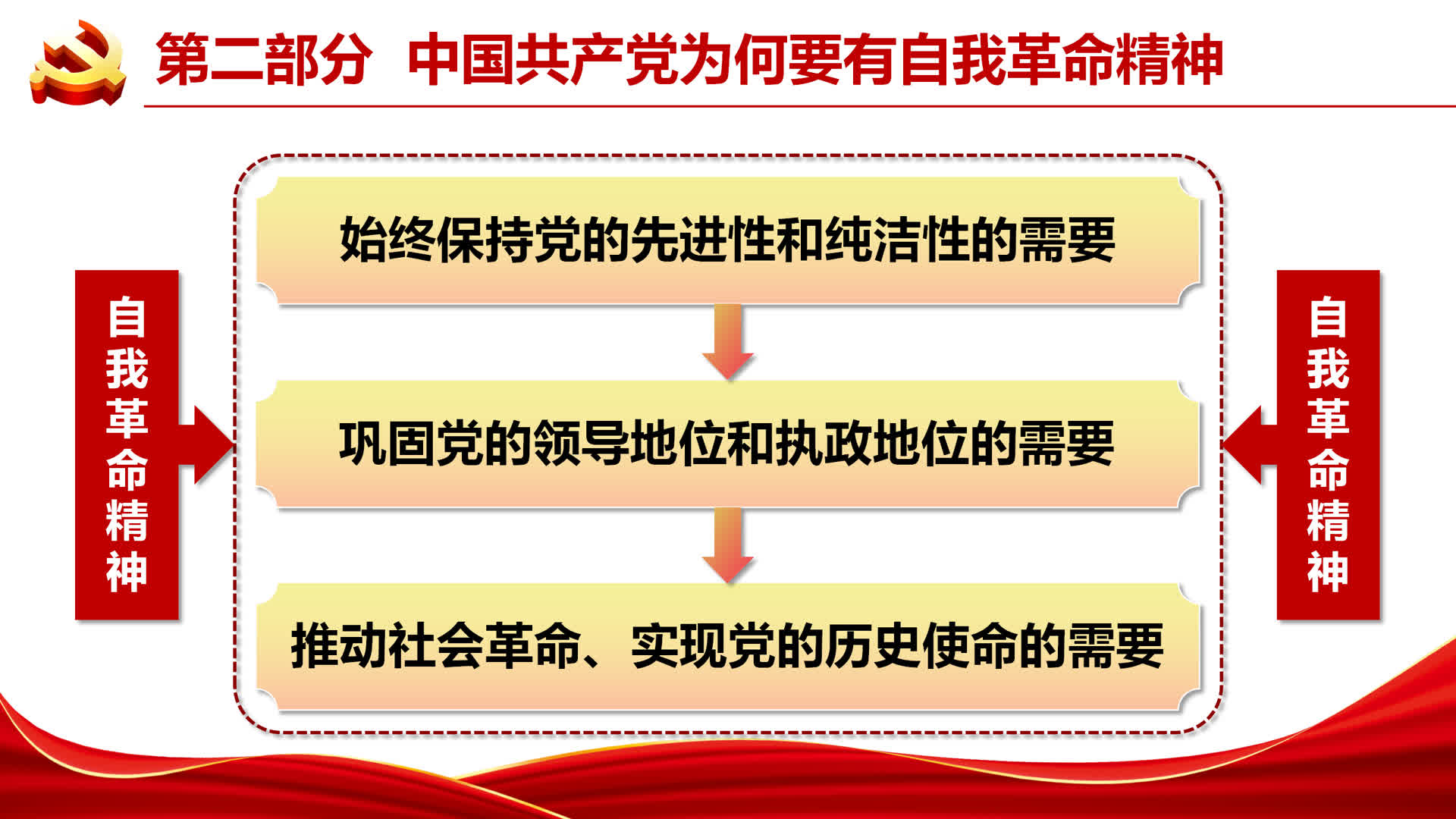 第二部分 中国共产党为何要有自我革命精神

自我革命精神

始终保持党的先进性和纯洁性的需要

巩固党的领导地位和执政地位的需要

推动社会革命、实现党的历史使命的需要

自我革命精神